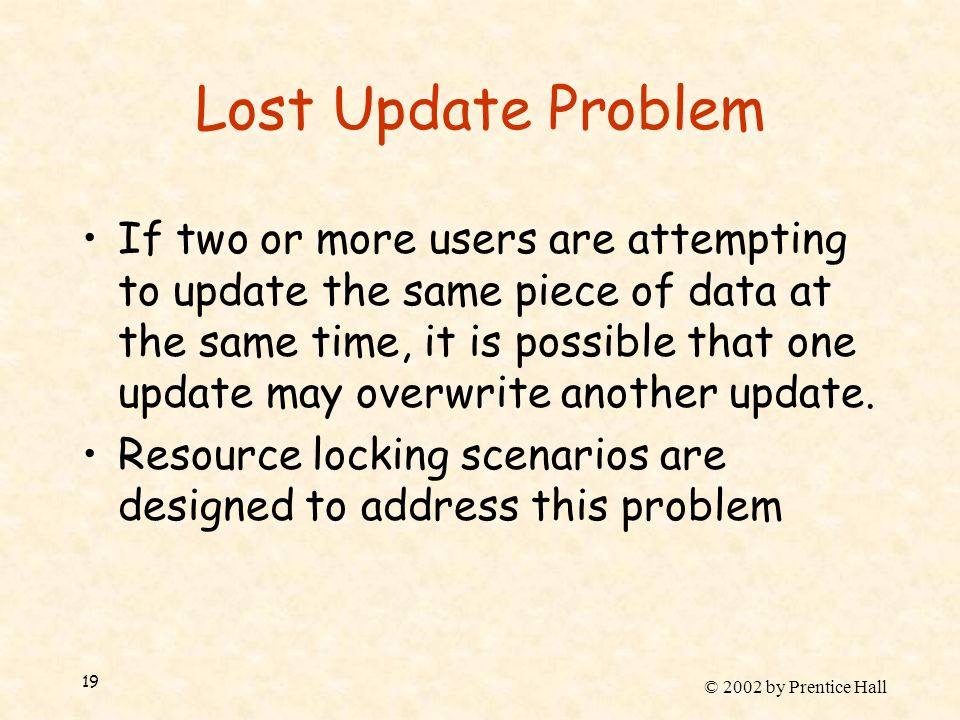 Lost Update Problem

• If two or more users are attempting to update the same piece of data at the same time, it is possible that one update may overwrite another update.

• Resource locking scenarios are designed to address this problem

19

© 2002 by Prentice Hall